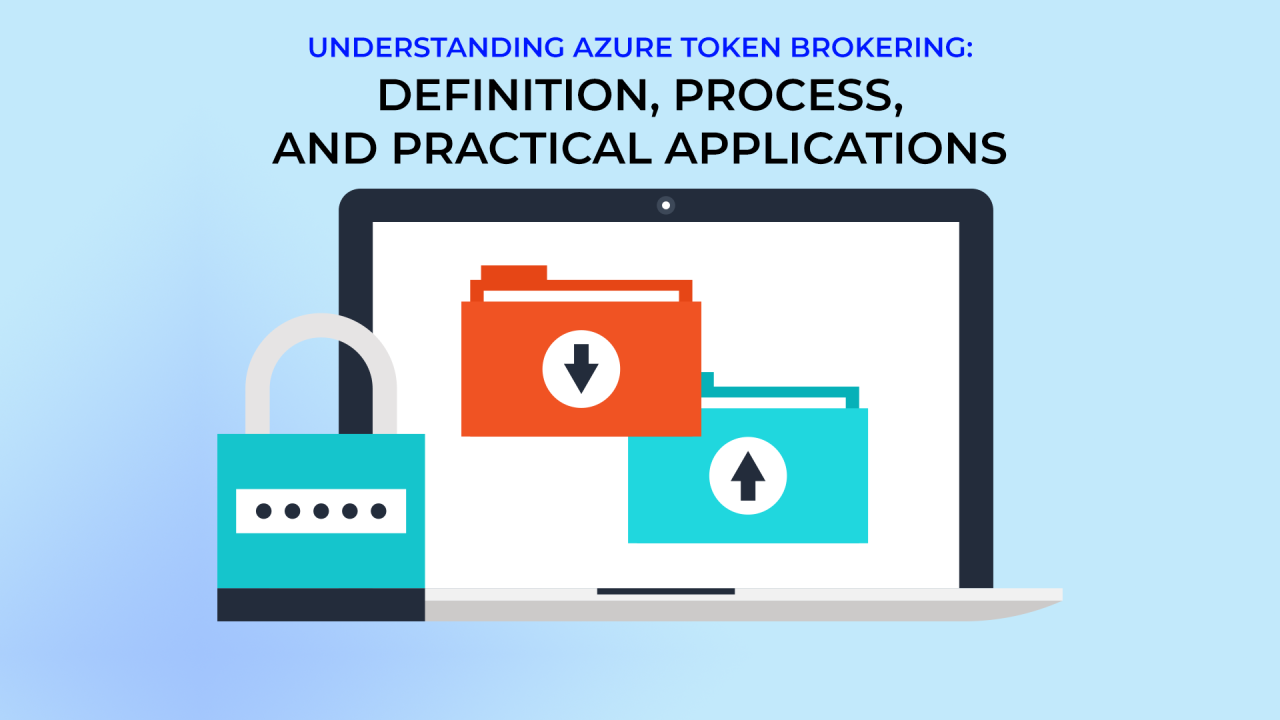 UNDERSTANDING AZURE TOKEN BROKERING:

DEFINITION, PROCESS, AND PRACTICAL APPLICATIONS